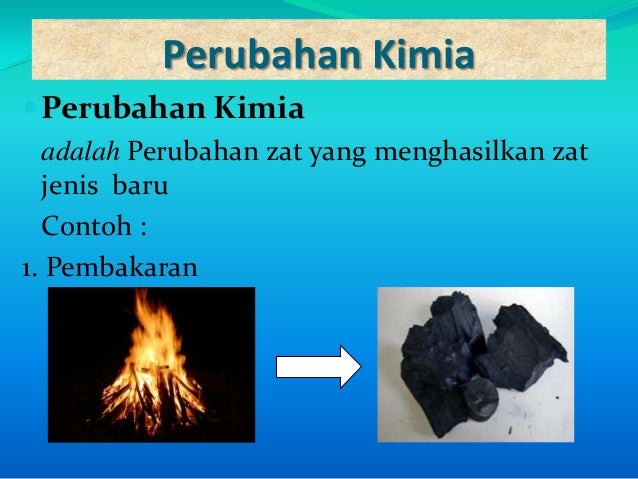 Perubahan Kimia

Perubahan Kimia

adalah Perubahan zat yang menghasilkan zat jenis baru

Contoh :

1. Pembakaran